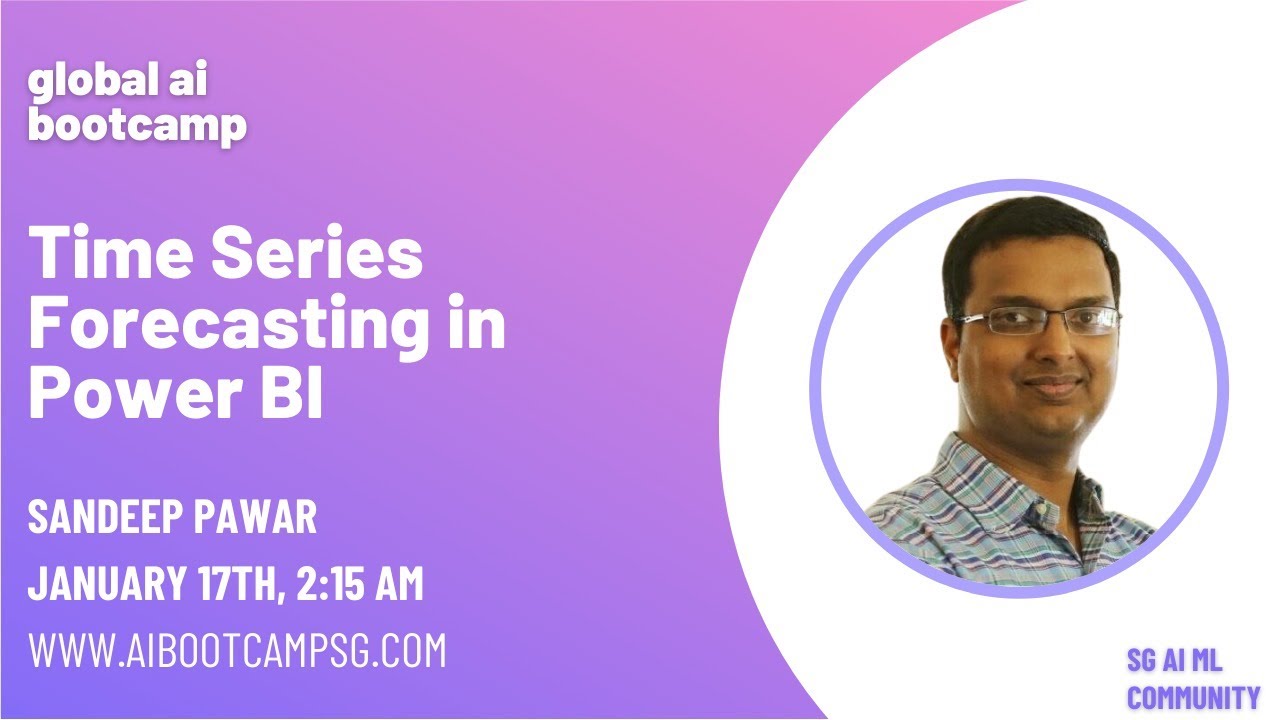 global ai
bootcamp

Time Series Forecasting in Power BI

SANDEEP PAWAR

JANUARY 17TH, 2:15 AM

WWW.AIBOOTCAMPSG.COM

SG AI ML
COMMUNITY